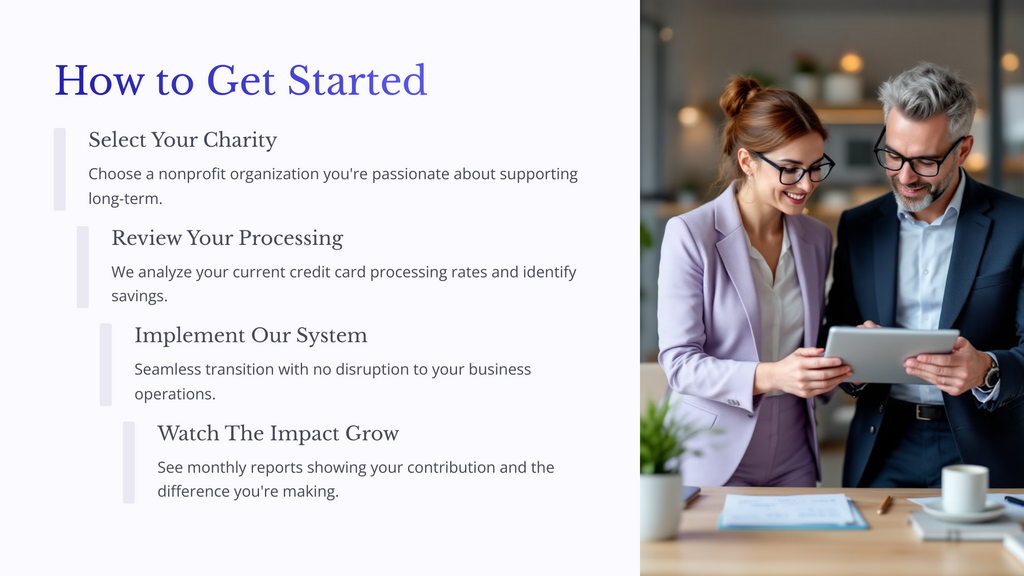 How to Get Started

Select Your Charity

Choose a nonprofit organization you're passionate about supporting long-term.

Review Your Processing

We analyze your current credit card processing rates and identify savings.

Implement Our System

Seamless transition with no disruption to your business operations.

Watch The Impact Grow

See monthly reports showing your contribution and the difference you're making.